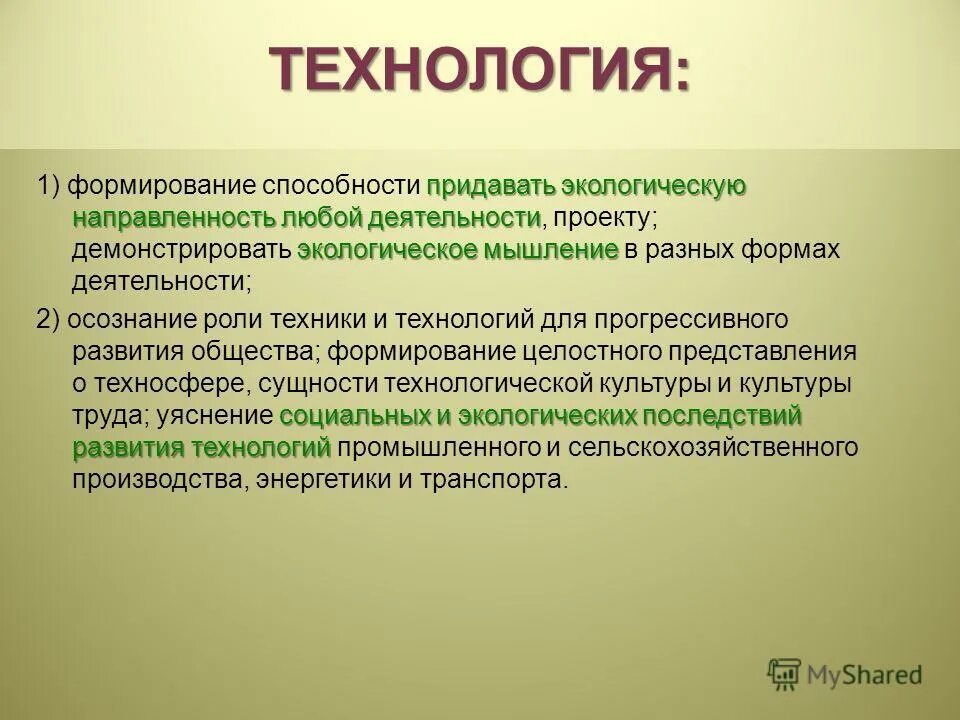 ТЕХНОЛОГИЯ:

1) формирование способности придавать экологическую направленность любой деятельности, проекту; демонстрировать экологическое мышление в разных формах деятельности;

2) осознание роли техники и технологий для прогрессивного развития общества; формирование целостного представления о техносфере, сущности технологической культуры и культуры труда; уяснение социальных и экологических последствий развития технологий промышленного и сельскохозяйственного производства, энергетики и транспорта.

MyShared